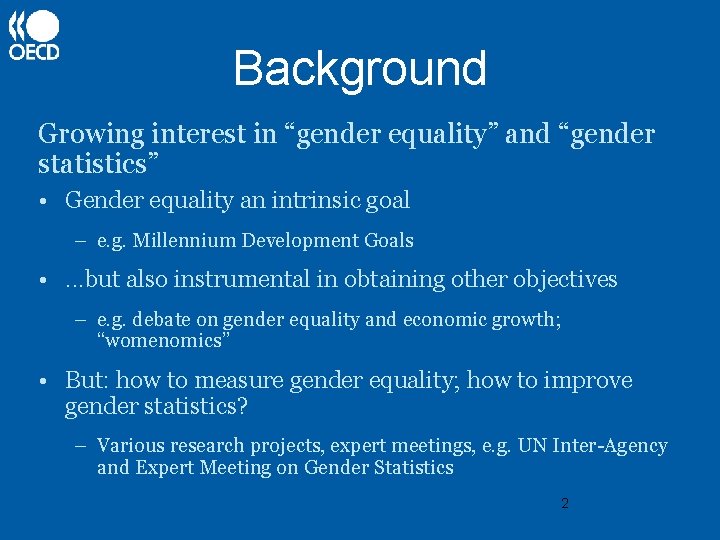 OECD

Background

Growing interest in “gender equality” and “gender statistics”

• Gender equality an intrinsic goal
– e.g. Millennium Development Goals
• ...but also instrumental in obtaining other objectives
– e.g. debate on gender equality and economic growth; “womenomics”
• But: how to measure gender equality; how to improve gender statistics?
– Various research projects, expert meetings, e.g. UN Inter-Agency and Expert Meeting on Gender Statistics

2